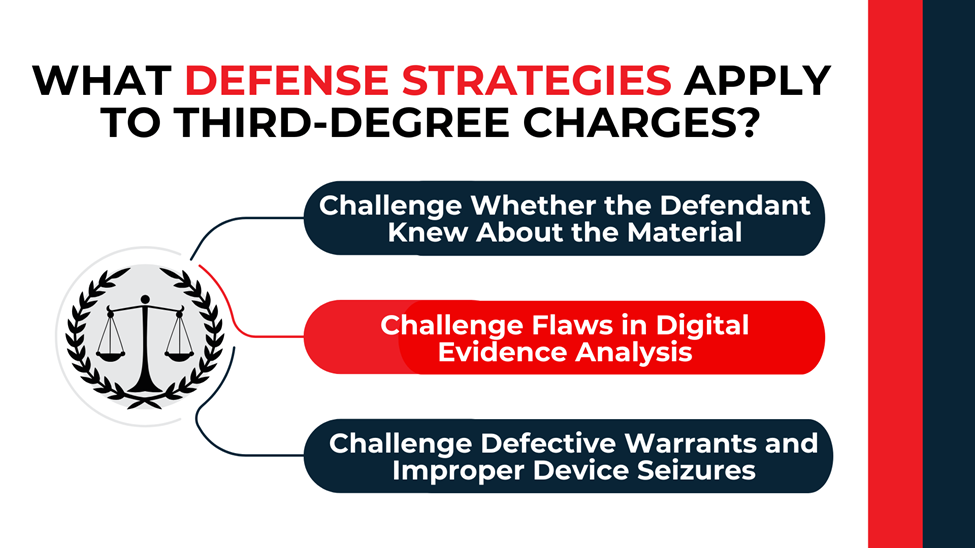 WHAT DEFENSE STRATEGIES APPLY TO THIRD-DEGREE CHARGES?

Challenge Whether the Defendant Knew About the Material

Challenge Flaws in Digital Evidence Analysis

Challenge Defective Warrants and Improper Device Seizures